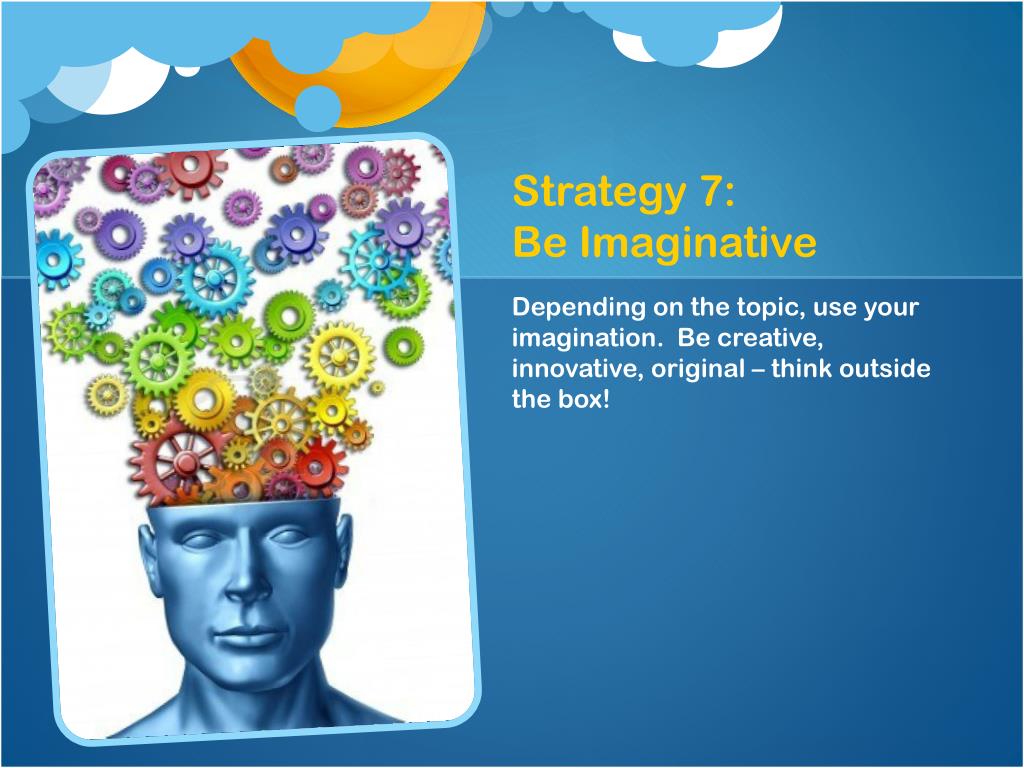 Strategy 7:
Be Imaginative

Depending on the topic, use your imagination.  Be creative, innovative, original – think outside the box!